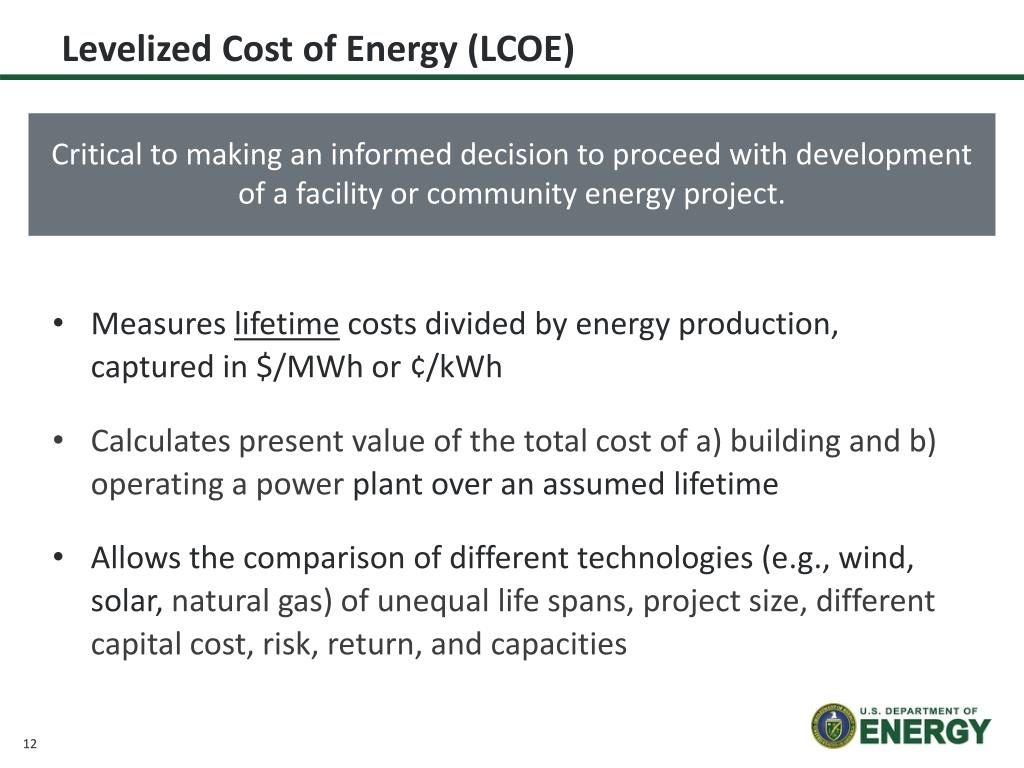 Levelized Cost of Energy (LCOE)

Critical to making an informed decision to proceed with development of a facility or community energy project.

• Measures lifetime costs divided by energy production, captured in \$/MWh or ¢/kWh

• Calculates present value of the total cost of a) building and b) operating a power plant over an assumed lifetime

• Allows the comparison of different technologies (e.g., wind, solar, natural gas) of unequal life spans, project size, different capital cost, risk, return, and capacities

12

U.S. DEPARTMENT OF ENERGY